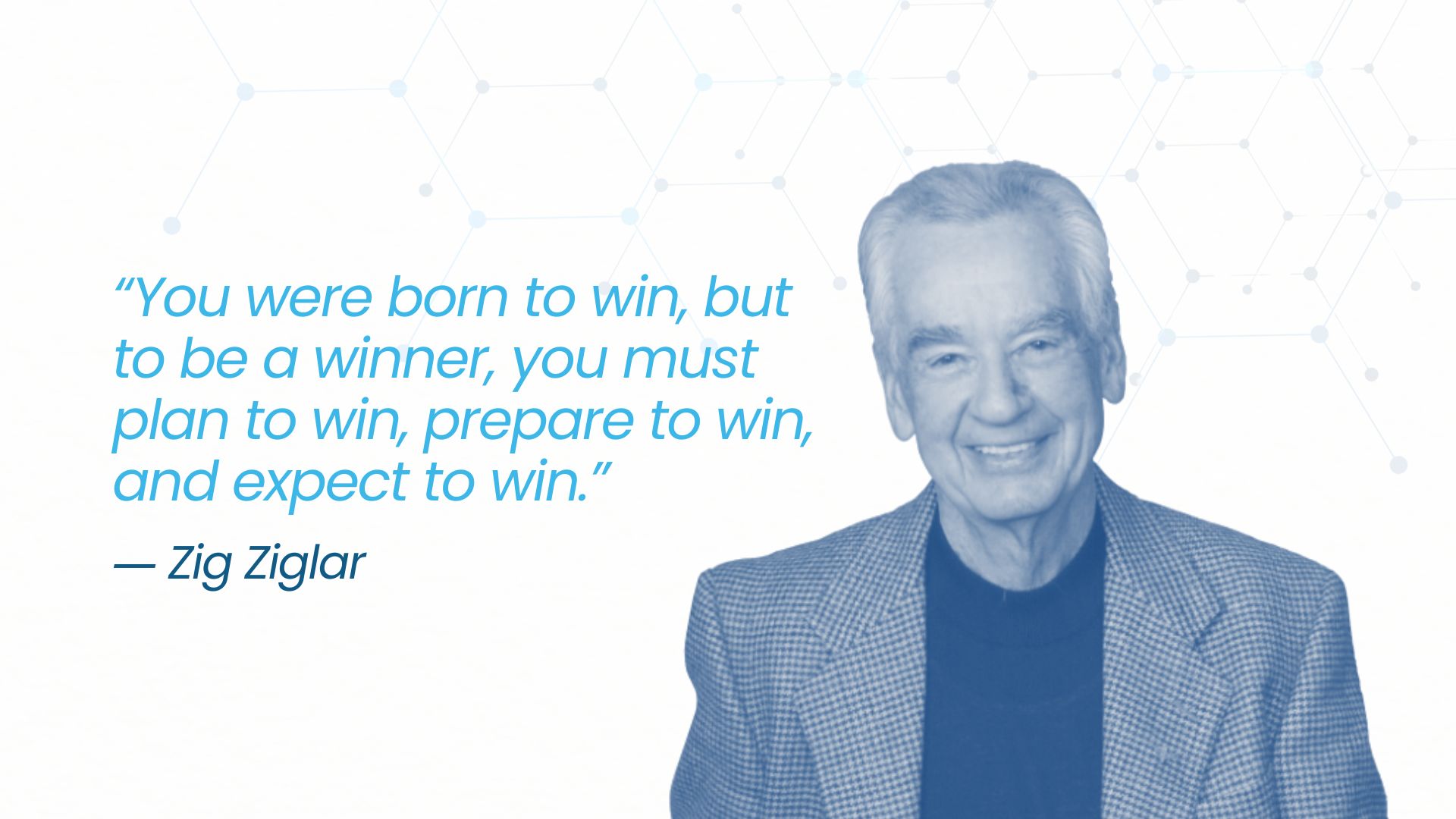 “You were born to win, but to be a winner, you must plan to win, prepare to win, and expect to win.”

— Zig Ziglar